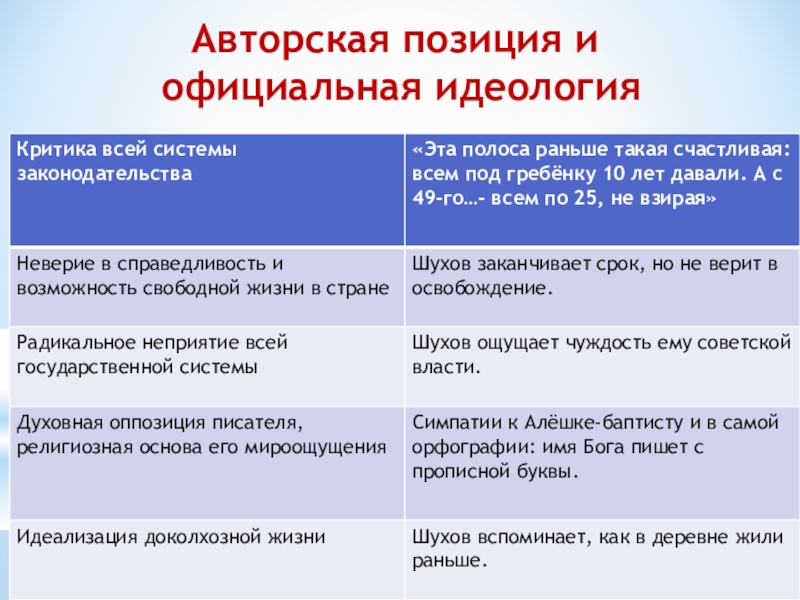 Авторская позиция и официальная идеология

| Критика всей системы законодательства | «Эта полоса раньше такая счастливая: всем под гребёнку 10 лет давали. А с 49-го…- всем по 25, не взирая» |
|---|---|
| Неверие в справедливость и возможность свободной жизни в стране | Шухов заканчивает срок, но не верит в освобождение. |
| Радикальное неприятие всей государственной системы | Шухов ощущает чуждость ему советской власти. |
| Духовная оппозиция писателя, религиозная основа его мироощущения | Симпатии к Алёшке-баптисту и в самой орфографии: имя Бога пишет с прописной буквы. |
| Идеализация доколхозной жизни | Шухов вспоминает, как в деревне жили раньше. |